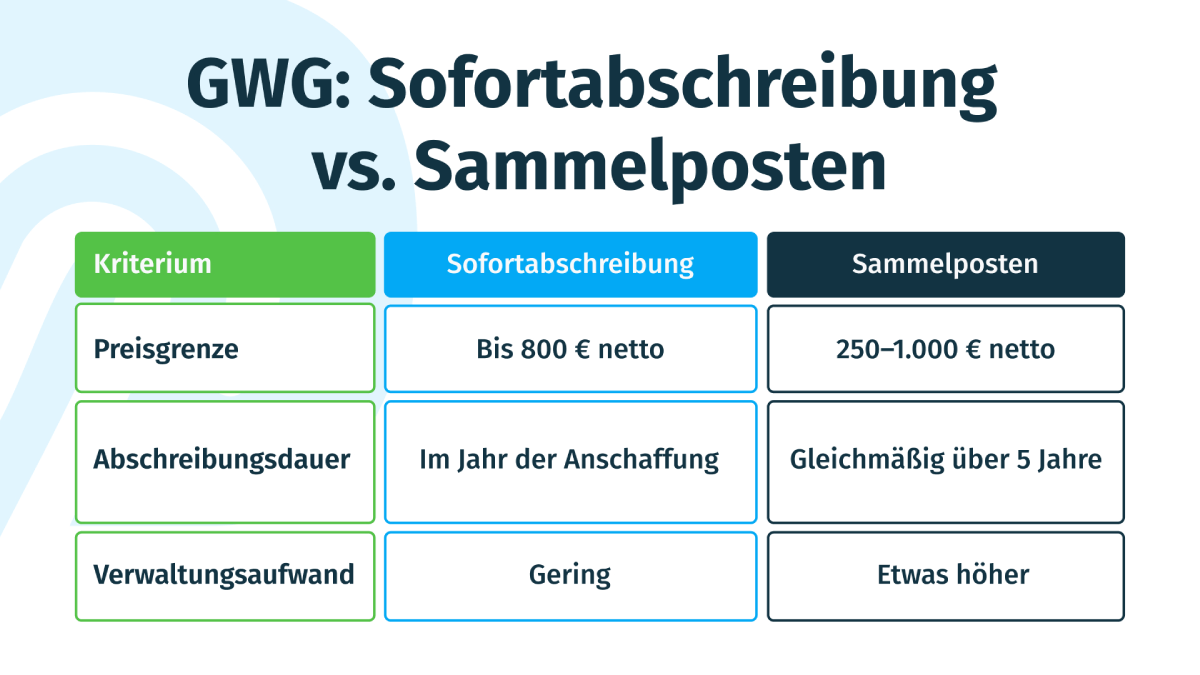 GWG: Sofortabschreibung vs. Sammelposten

| Kriterium | Sofortabschreibung | Sammelposten |
|---|---|---|
| Preisgrenze | Bis 800 € netto | 250–1.000 € netto |
| Abschreibungsdauer | Im Jahr der Anschaffung | Gleichmäßig über 5 Jahre |
| Verwaltungsaufwand | Gering | Etwas höher |